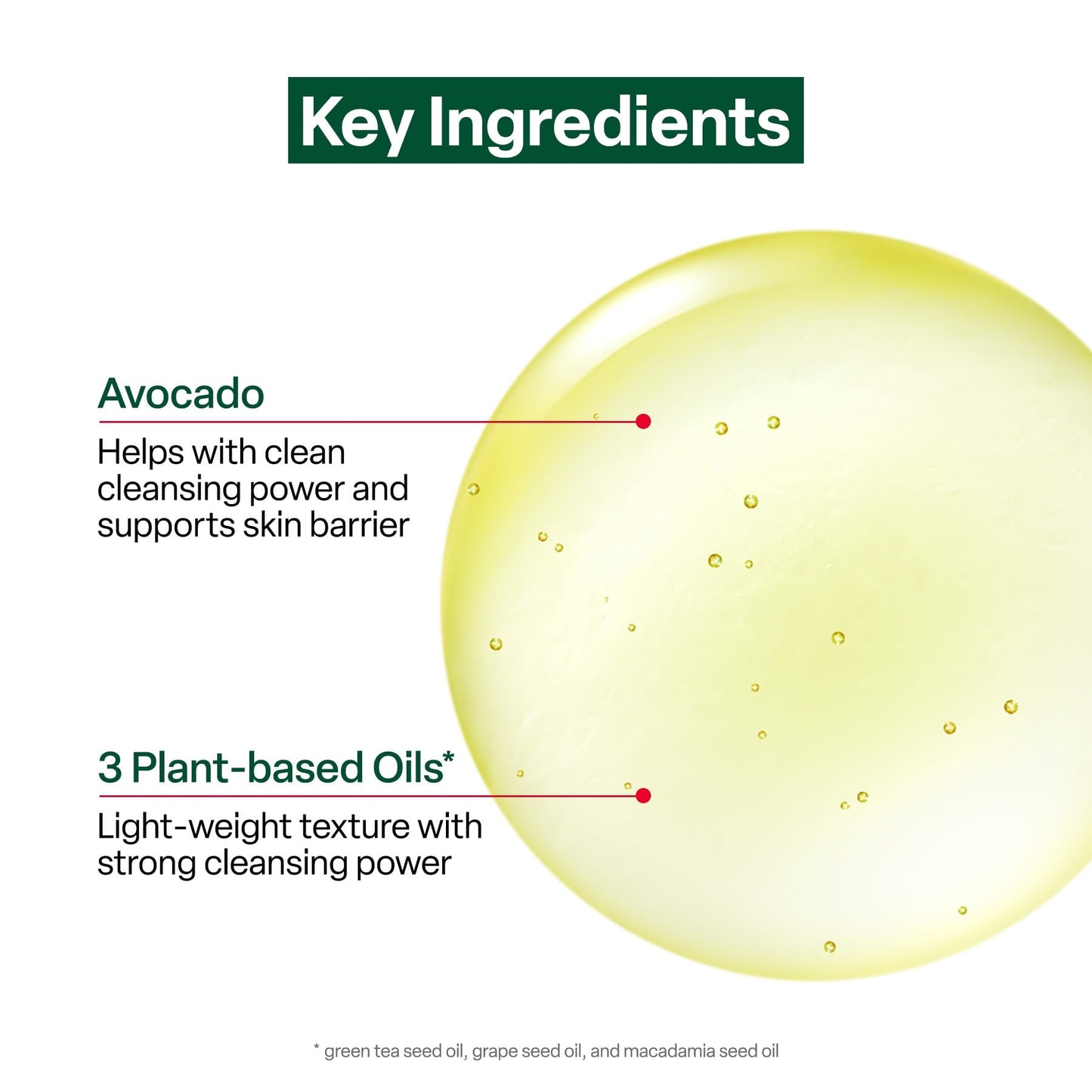 Key Ingredients

Avocado

Helps with clean cleansing power and supports skin barrier

3 Plant-based Oils*

Light-weight texture with strong cleansing power

* green tea seed oil, grape seed oil, and macadamia seed oil